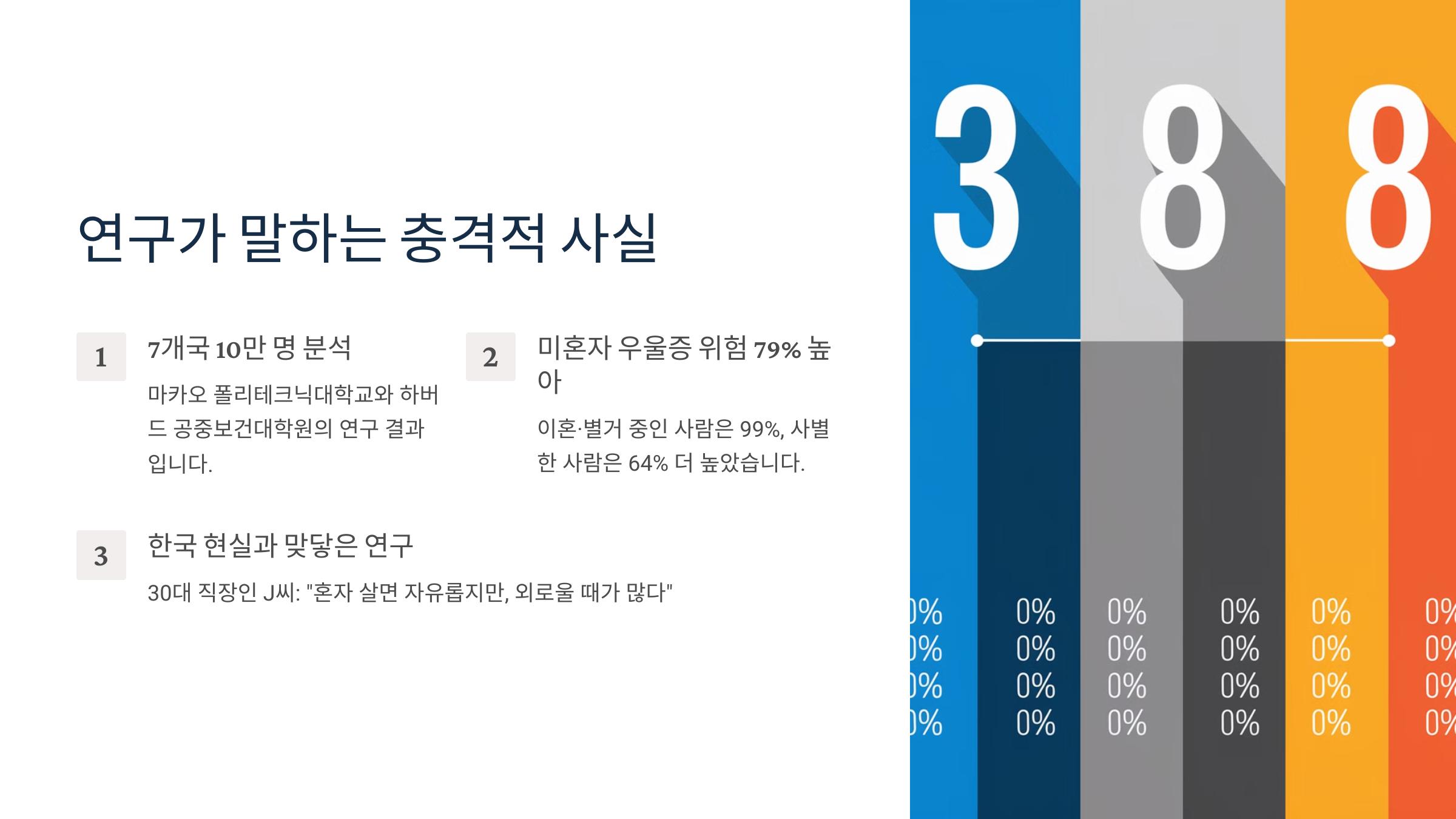 연구가 말하는 충격적 사실

1

7개국 10만 명 분석

마카오 폴리테크닉대학교와 하버드 공중보건대학원의 연구 결과입니다.

2

미혼자 우울증 위험 79% 높아

이혼·별거 중인 사람은 99%, 사별한 사람은 64% 더 높았습니다.

3

한국 현실과 맞닿은 연구

30대 직장인 J씨: "혼자 살면 자유롭지만, 외로울 때가 많다"

3 8 8

0% 0% 0% 0% 0% 0%
0% 0% 0% 0% 0% 0%
0% 0% 0% 0% 0% 0%
0% 0% 0% 0% 0% 0%